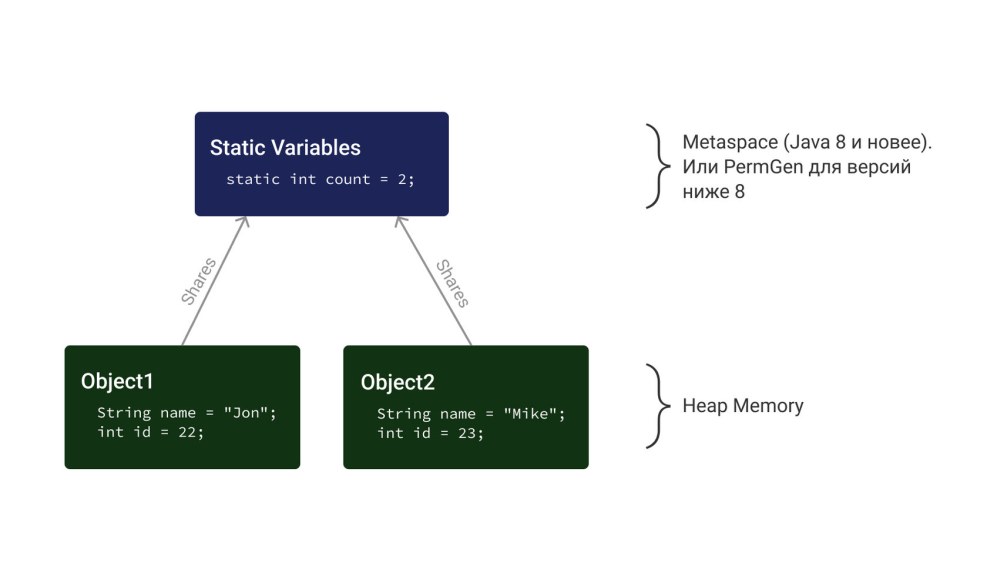 Static Variables
static int count = 2;

Metaspace (Java 8 и новее). Или PermGen для версий ниже 8

Shares

Shares

Object1
String name = "Jon";
int id = 22;

Object2
String name = "Mike";
int id = 23;

Heap Memory